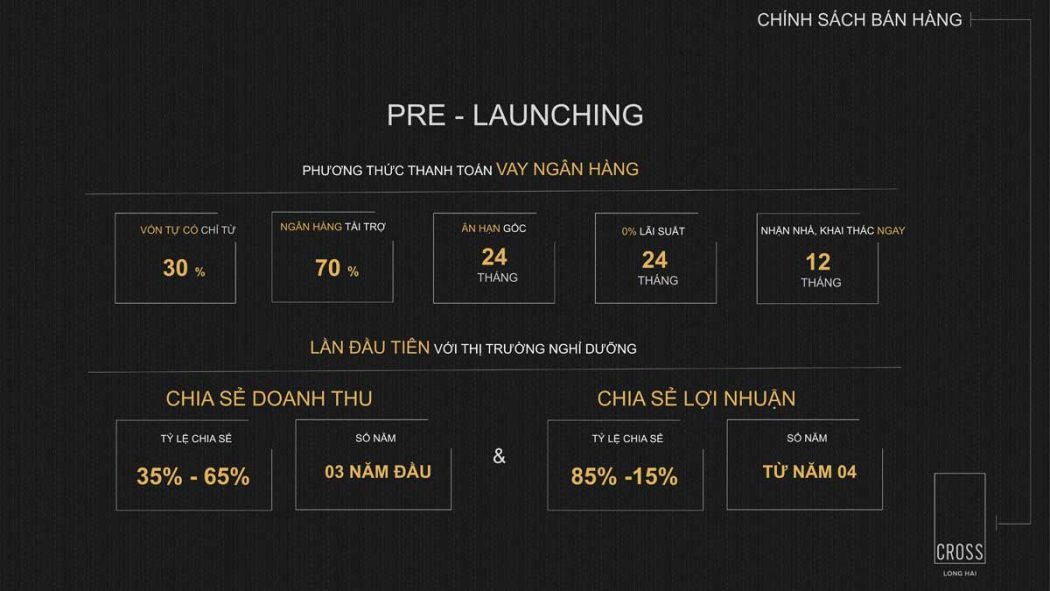 CHÍNH SÁCH BÁN HÀNG

PRE - LAUNCHING

PHƯƠNG THỨC THANH TOÁN VAY NGÂN HÀNG

VỐN TỰ CÓ CHỈ TỪ
30 %

NGÂN HÀNG TÀI TRỢ
70 %

ÂN HẠN GỐC
24
THÁNG

0% LÃI SUẤT
24
THÁNG

NHẬN NHÀ, KHAI THÁC NGAY
12
THÁNG

LẦN ĐẦU TIÊN VỚI THỊ TRƯỜNG NGHỈ DƯỠNG

CHIA SẺ DOANH THU

TỶ LỆ CHIA SẺ
35% - 65%

SỐ NĂM
03 NĂM ĐẦU

&

CHIA SẺ LỢI NHUẬN

TỶ LỆ CHIA SẺ
85% -15%

SỐ NĂM
TỪ NĂM 04

CROSS
LONG HAI